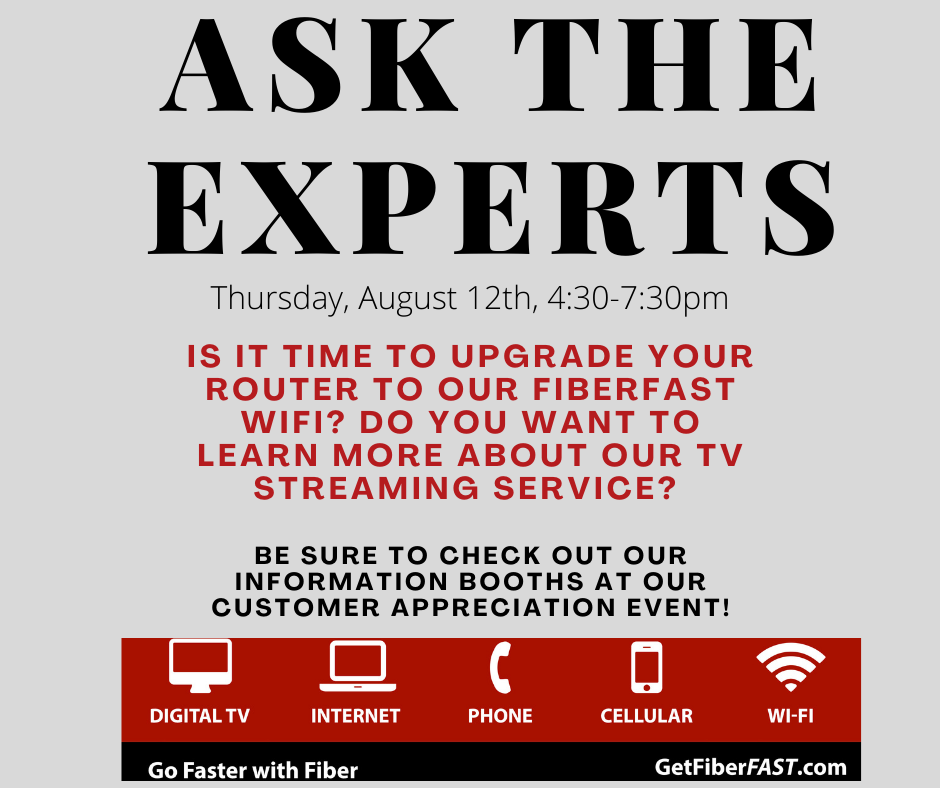 ASK THE EXPERTS

Thursday, August 12th, 4:30-7:30pm

IS IT TIME TO UPGRADE YOUR ROUTER TO OUR FIBERFAST WIFI? DO YOU WANT TO LEARN MORE ABOUT OUR TV STREAMING SERVICE?

BE SURE TO CHECK OUT OUR INFORMATION BOOTHS AT OUR CUSTOMER APPRECIATION EVENT!

DIGITAL TV
INTERNET
PHONE
CELLULAR
WI-FI

Go Faster with Fiber
GetFiberFAST.com